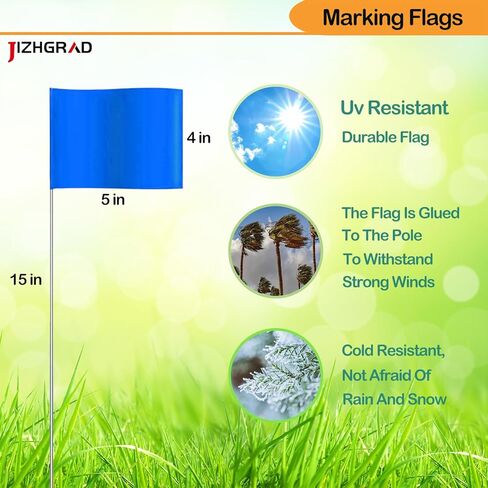 Marking Flags

JIZHGRAD

4 in

5 in

15 in

Uv Resistant

Durable Flag

The Flag Is Glued To The Pole To Withstand Strong Winds

Cold Resistant, Not Afraid Of Rain And Snow